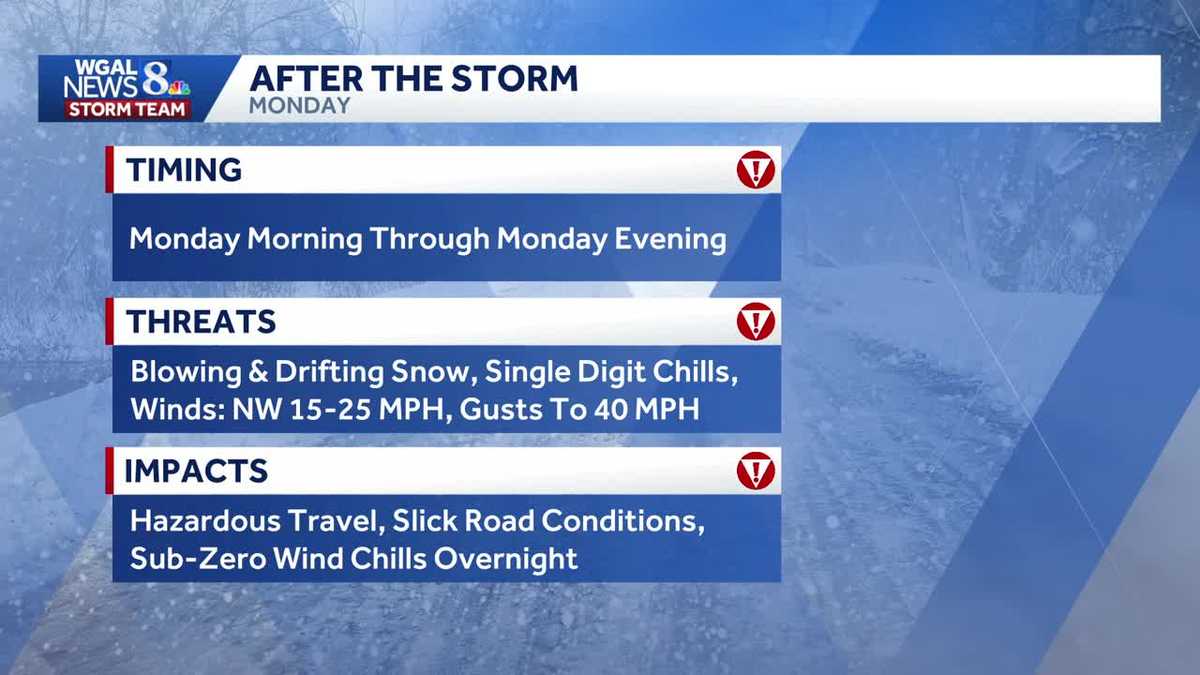 WGAL NEWS 8 STORM TEAM

AFTER THE STORM
MONDAY

TIMING

Monday Morning Through Monday Evening

THREATS

Blowing & Drifting Snow, Single Digit Chills, Winds: NW 15-25 MPH, Gusts To 40 MPH

IMPACTS

Hazardous Travel, Slick Road Conditions, Sub-Zero Wind Chills Overnight